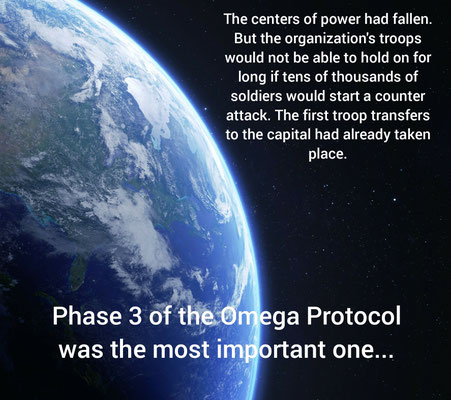 The centers of power had fallen. But the organization's troops would not be able to hold on for long if tens of thousands of soldiers would start a counter attack. The first troop transfers to the capital had already taken place.

Phase 3 of the Omega Protocol was the most important one...